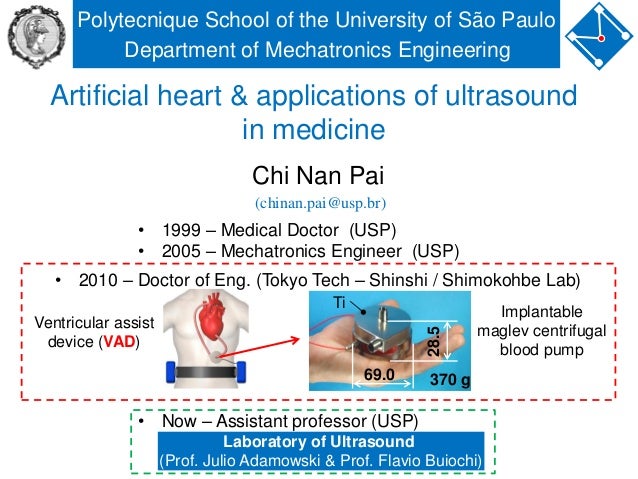 Polytecnique School of the University of São Paulo
Department of Mechatronics Engineering

Artificial heart & applications of ultrasound in medicine

Chi Nan Pai

(chinan.pai@usp.br)

• 1999 – Medical Doctor (USP)
• 2005 – Mechatronics Engineer (USP)

• 2010 – Doctor of Eng. (Tokyo Tech – Shinshi / Shimokohbe Lab)

Ventricular assist device (VAD)

Ti

28.5

69.0

370 g

Implantable maglev centrifugal blood pump

• Now – Assistant professor (USP)

Laboratory of Ultrasound
(Prof. Julio Adamowski & Prof. Flavio Buiochi)